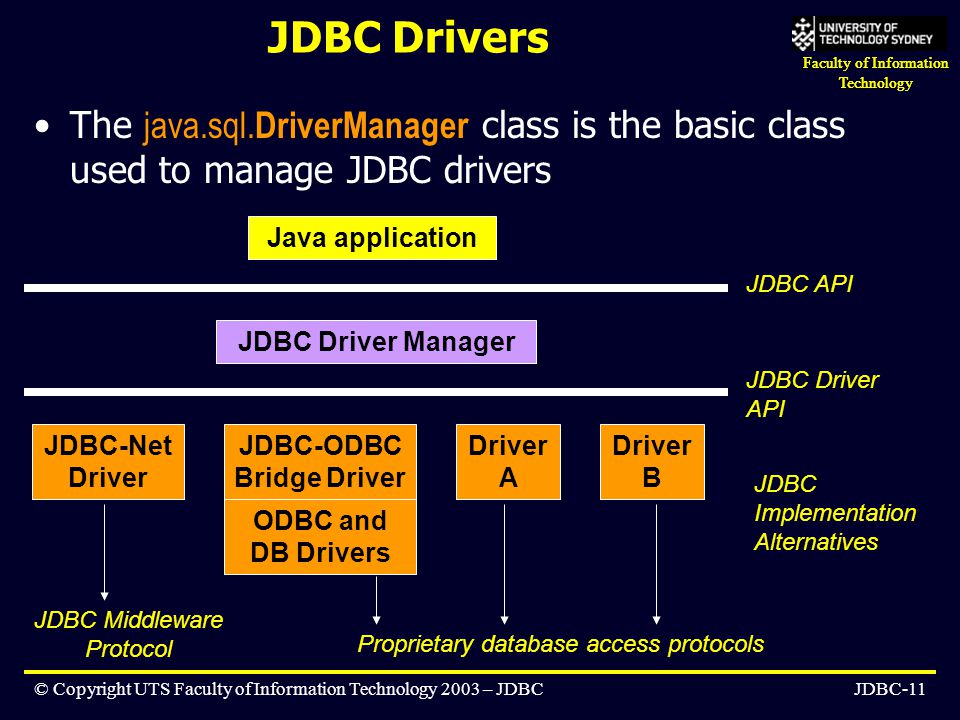 JDBC Drivers

UNIVERSITY OF TECHNOLOGY SYDNEY
Faculty of Information Technology

• The java.sql.DriverManager class is the basic class used to manage JDBC drivers

Java application

JDBC API

JDBC Driver Manager

JDBC Driver API

JDBC-Net Driver

JDBC-ODBC Bridge Driver

ODBC and DB Drivers

Driver A

Driver B

JDBC Implementation Alternatives

JDBC Middleware Protocol

Proprietary database access protocols

© Copyright UTS Faculty of Information Technology 2003 – JDBC

JDBC-11